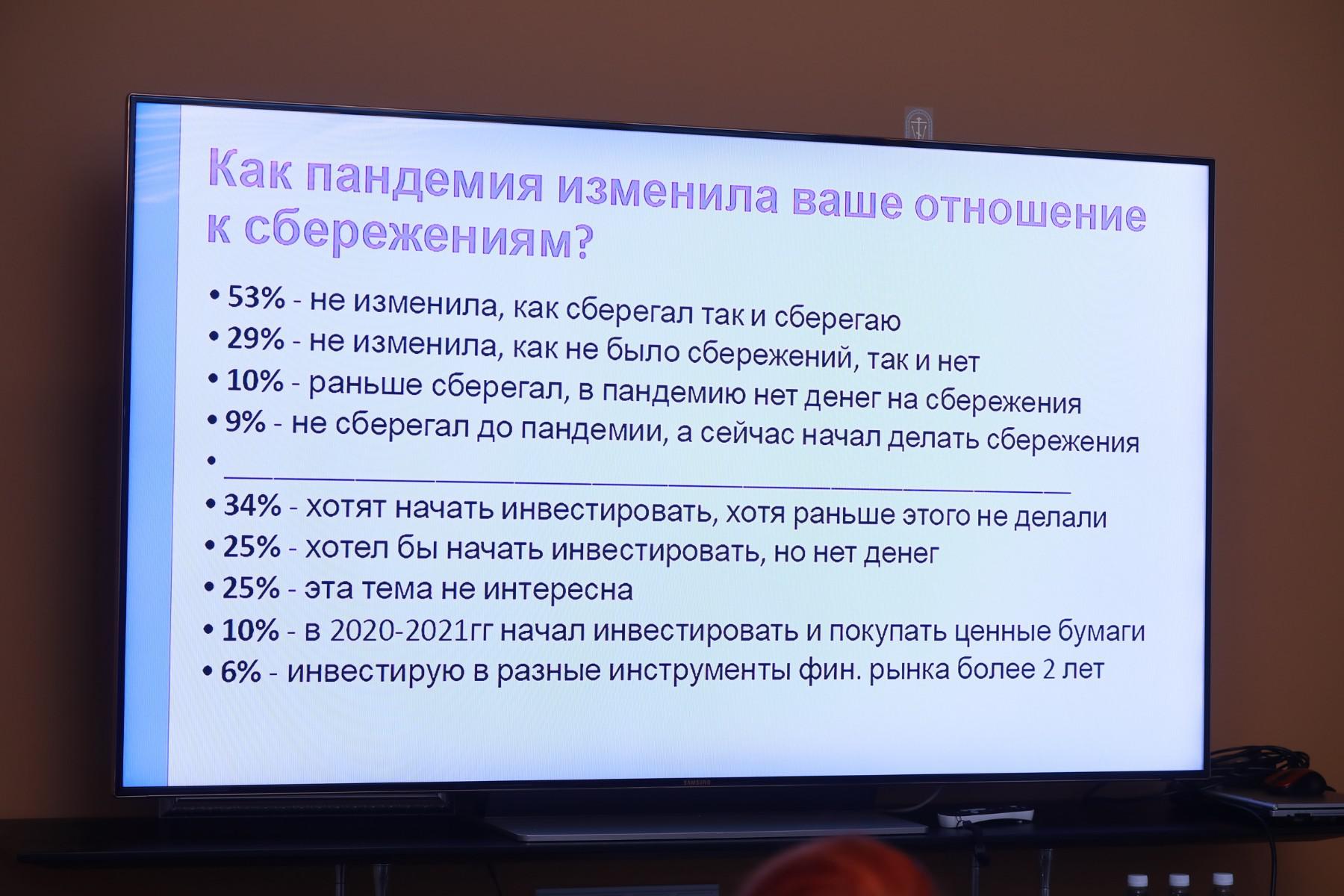 Как пандемия изменила ваше отношение к сбережениям?

• 53% - не изменила, как сберегал так и сберегаю
• 29% - не изменила, как не было сбережений, так и нет
• 10% - раньше сберегал, в пандемию нет денег на сбережения
• 9% - не сберегал до пандемии, а сейчас начал делать сбережения
• ____
• 34% - хотят начать инвестировать, хотя раньше этого не делали
• 25% - хотел бы начать инвестировать, но нет денег
• 25% - эта тема не интересна
• 10% - в 2020-2021гг начал инвестировать и покупать ценные бумаги
• 6% - инвестирую в разные инструменты фин. рынка более 2 лет

SAMSUNG